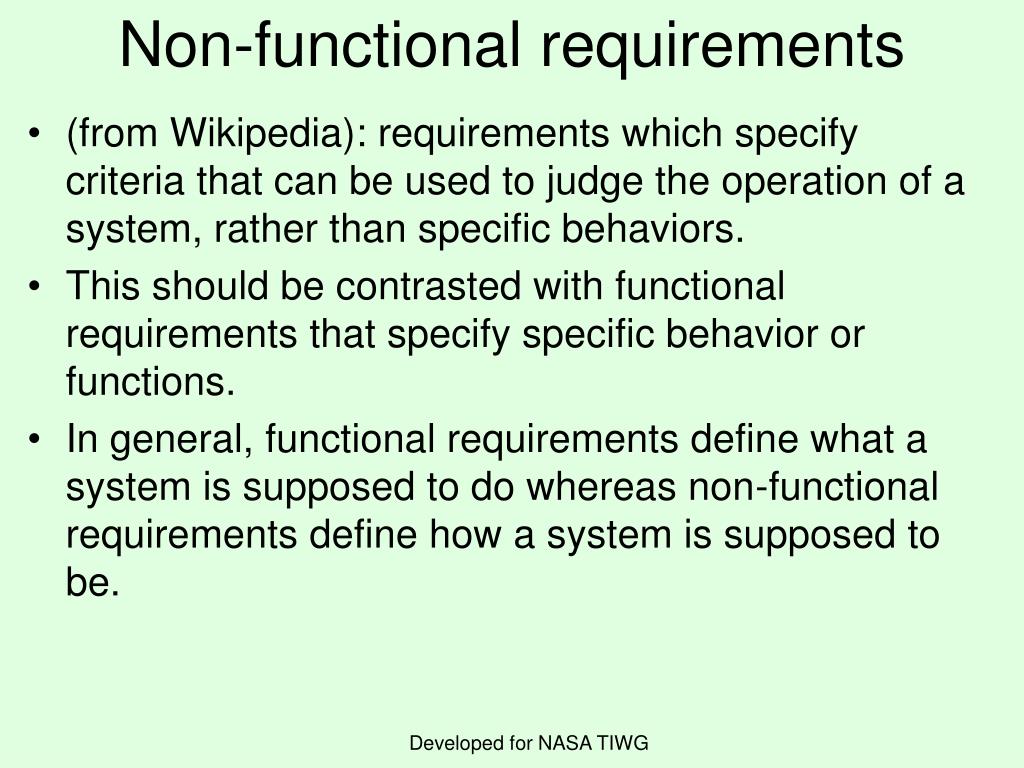 Non-functional requirements

• (from Wikipedia): requirements which specify criteria that can be used to judge the operation of a system, rather than specific behaviors.

• This should be contrasted with functional requirements that specify specific behavior or functions.

• In general, functional requirements define what a system is supposed to do whereas non-functional requirements define how a system is supposed to be.

Developed for NASA TIWG